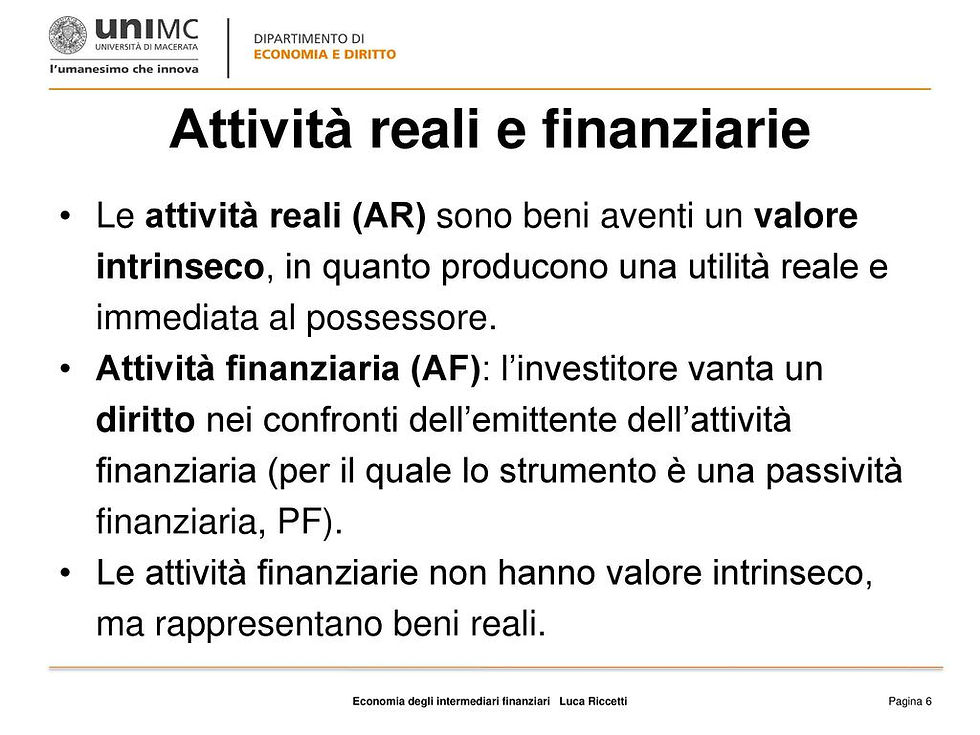 uniMC
UNIVERSITÀ DI MACERATA
l'umanesimo che innova

DIPARTIMENTO DI
ECONOMIA E DIRITTO

Attività reali e finanziarie

• Le attività reali (AR) sono beni aventi un valore intrinseco, in quanto producono una utilità reale e immediata al possessore.
• Attività finanziaria (AF): l'investitore vanta un diritto nei confronti dell'emittente dell'attività finanziaria (per il quale lo strumento è una passività finanziaria, PF).
• Le attività finanziarie non hanno valore intrinseco, ma rappresentano beni reali.

Economia degli intermediari finanziari Luca Riccetti

Pagina 6